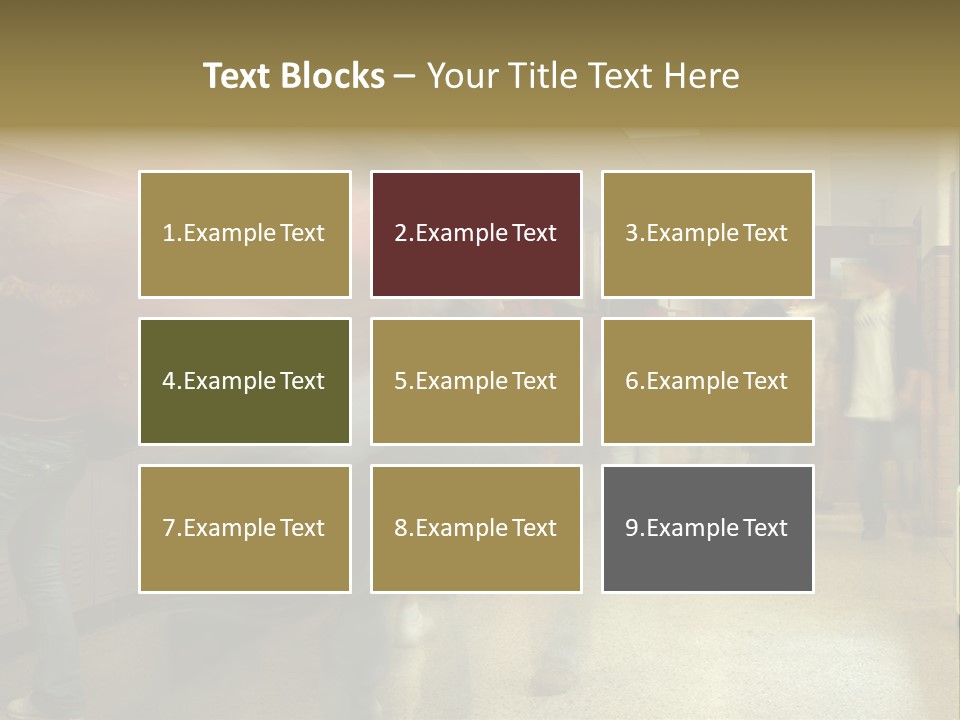 Text Blocks – Your Title Text Here

1.Example Text

2.Example Text

3.Example Text

4.Example Text

5.Example Text

6.Example Text

7.Example Text

8.Example Text

9.Example Text